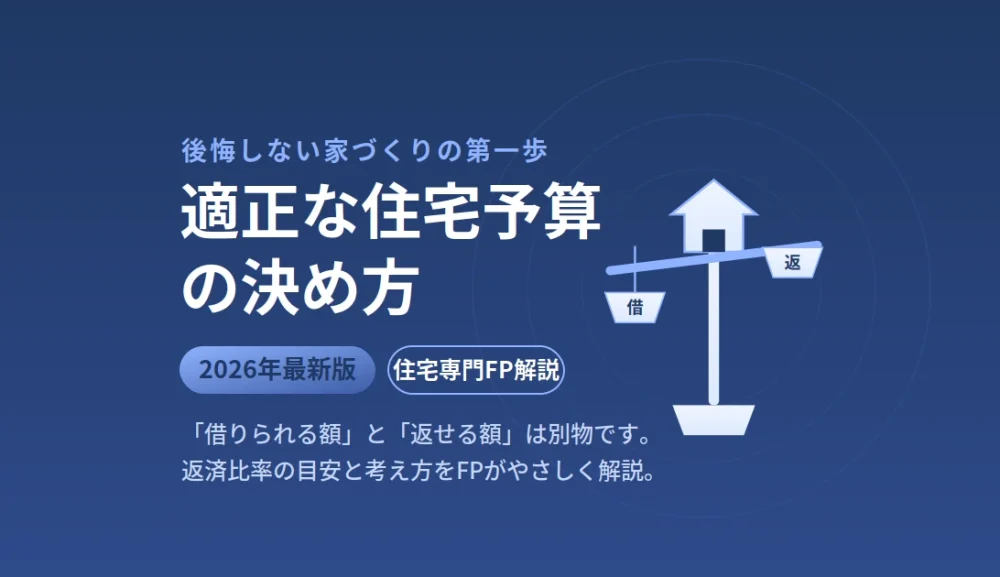 後悔しない家づくりの第一歩
適正な住宅予算の決め方

2026年最新版
住宅専門FP解説

「借りられる額」と「返せる額」は別物です。
返済比率の目安と考え方をFPがやさしく解説。

借
返